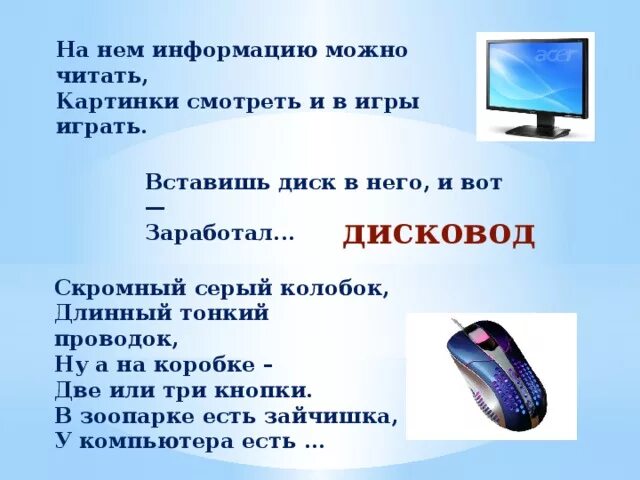 На нем информацию можно читать,
Картинки смотреть и в игры играть.

acer

Вставишь диск в него, и вот —
Заработал...

ДИСКОВОД

Скромный серый колобок,
Длинный тонкий проводок,
Ну а на коробке –
Две или три кнопки.
В зоопарке есть зайчишка,
У компьютера есть ...